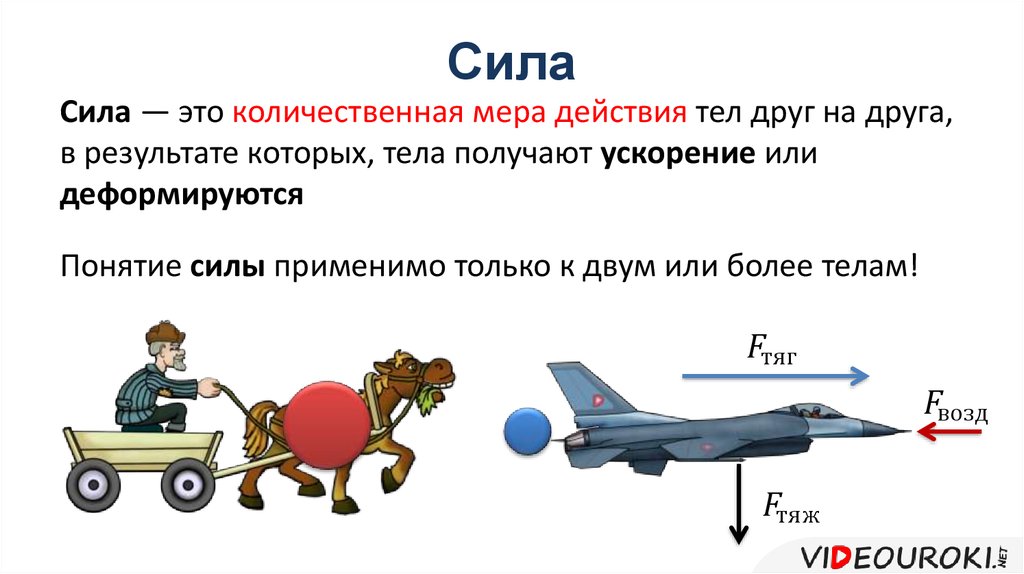 Сила

Сила — это количественная мера действия тел друг на друга, в результате которых, тела получают ускорение или деформируются

Понятие силы применимо только к двум или более телам!

$F_{тяг}$

$F_{возд}$

$F_{тяж}$

VIDEOUROKI.NET